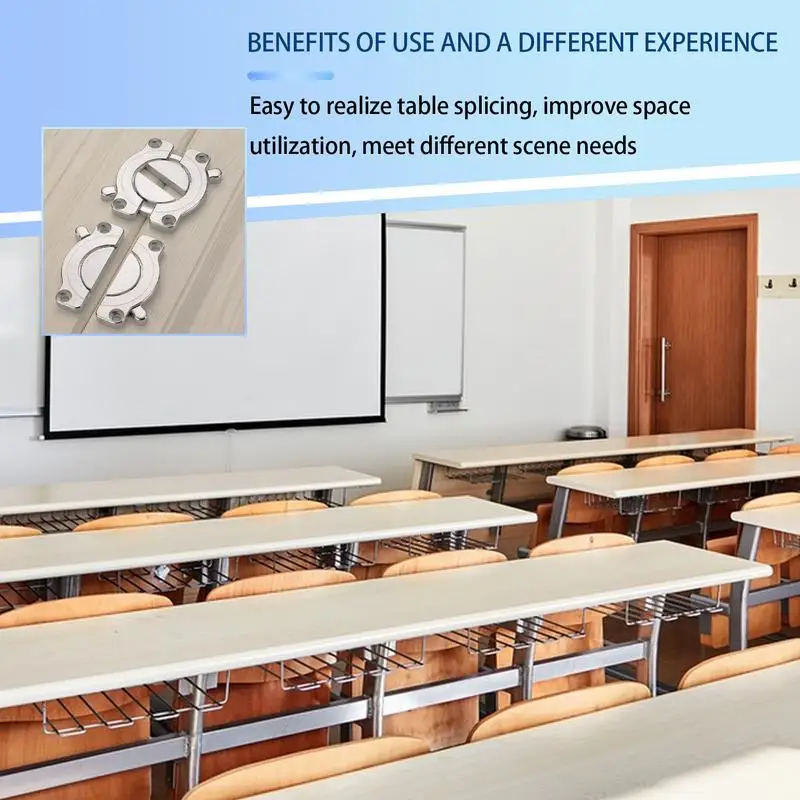 BENEFITS OF USE AND A DIFFERENT EXPERIENCE

Easy to realize table splicing, improve space utilization, meet different scene needs